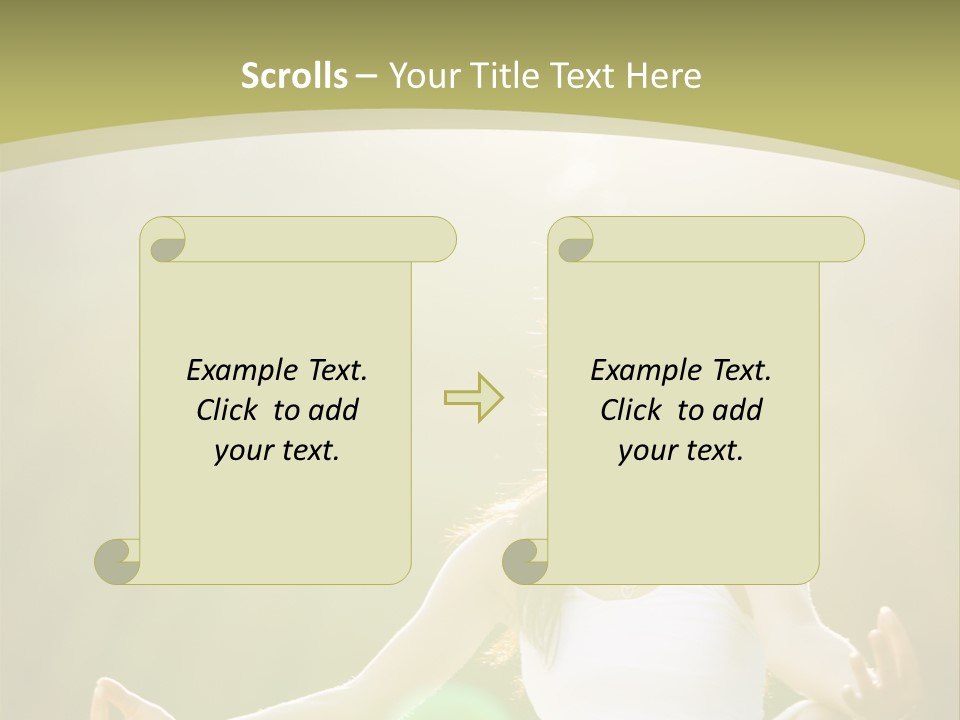 Scrolls – Your Title Text Here

Example Text. Click to add your text.

Example Text. Click to add your text.